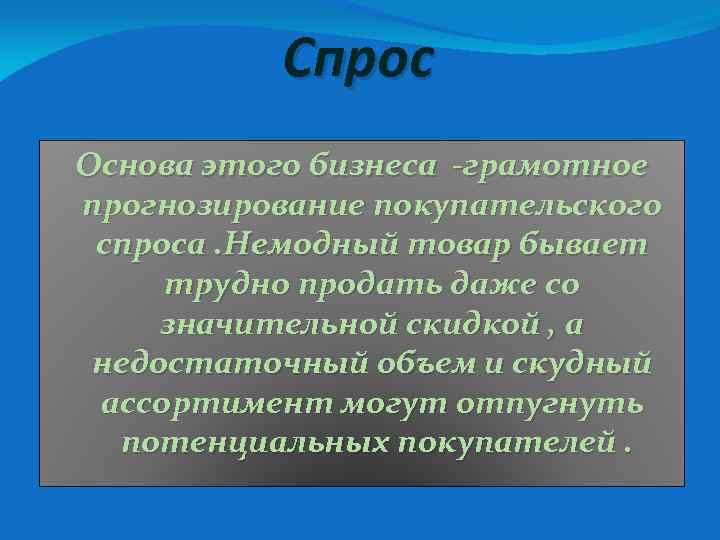 Спрос

Основа этого бизнеса -грамотное прогнозирование покупательского спроса .Немодный товар бывает трудно продать даже со значительной скидкой , а недостаточный объем и скудный ассортимент могут отпугнуть потенциальных покупателей .